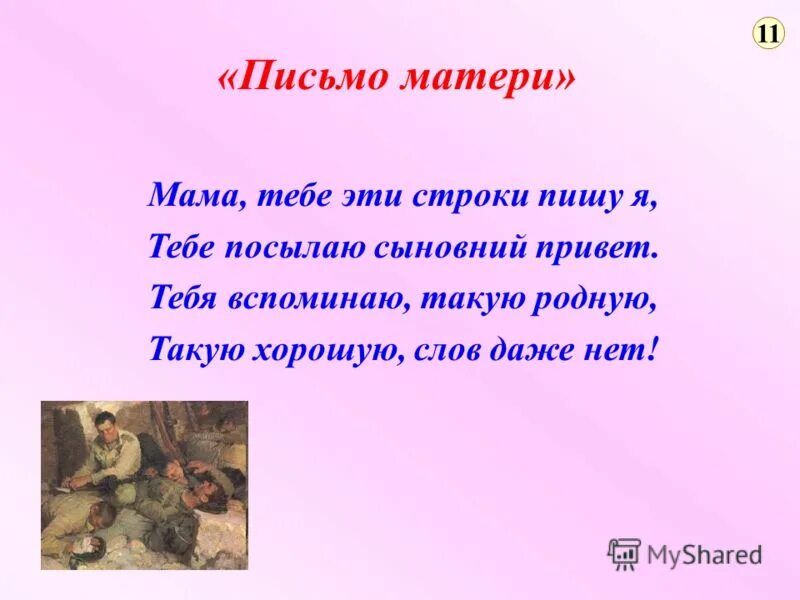 11

«Письмо матери»

Мама, тебе эти строки пишу я,
Тебе посылаю сыновний привет.
Тебя вспоминаю, такую родную,
Такую хорошую, слов даже нет!

MyShared